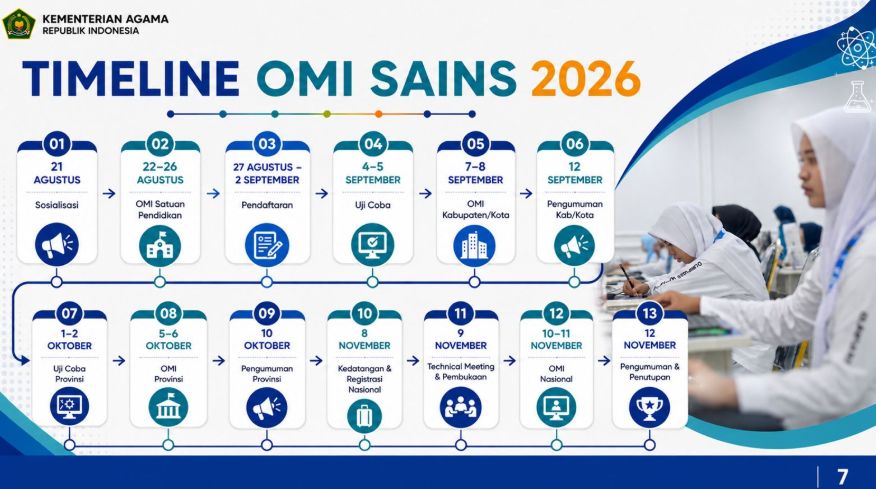 KEMENTERIAN AGAMA
REPUBLIK INDONESIA

TIMELINE OMI SAINS 2026

01
21 AGUSTUS
Sosialisasi

02
22–26 AGUSTUS
OMI Satuan Pendidikan

03
27 AGUSTUS – 2 SEPTEMBER
Pendaftaran

04
4–5 SEPTEMBER
Uji Coba

05
7–8 SEPTEMBER
OMI Kabupaten/Kota

06
12 SEPTEMBER
Pengumuman Kab/Kota

07
1–2 OKTOBER
Uji Coba Provinsi

08
5–6 OKTOBER
OMI Provinsi

09
10 OKTOBER
Pengumuman Provinsi

10
8 NOVEMBER
Kedatangan & Registrasi Nasional

11
9 NOVEMBER
Technical Meeting & Pembukaan

12
10–11 NOVEMBER
OMI Nasional

13
12 NOVEMBER
Pengumuman & Penutupan

7